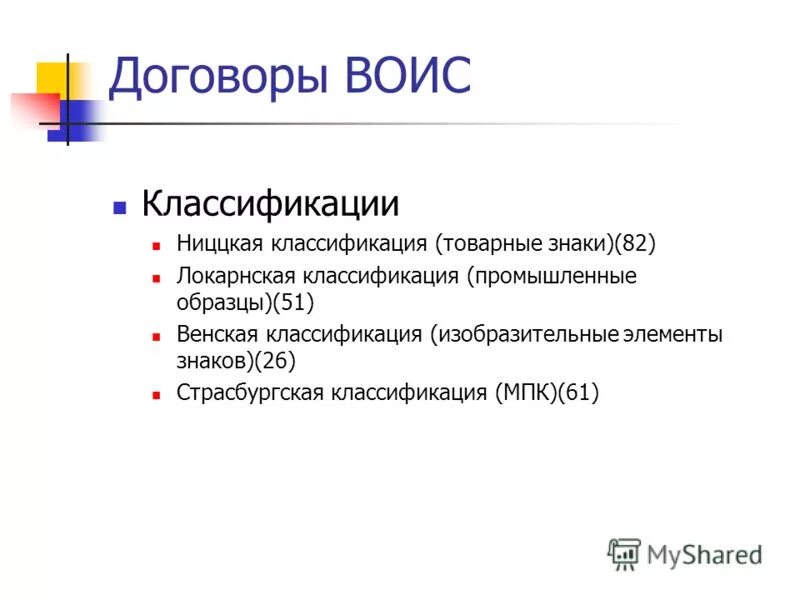 Договоры ВОИС

Классификации

Ниццкая классификация (товарные знаки)(82)

Локарнская классификация (промышленные образцы)(51)

Венская классификация (изобразительные элементы знаков)(26)

Страсбургская классификация (МПК)(61)

MyShared